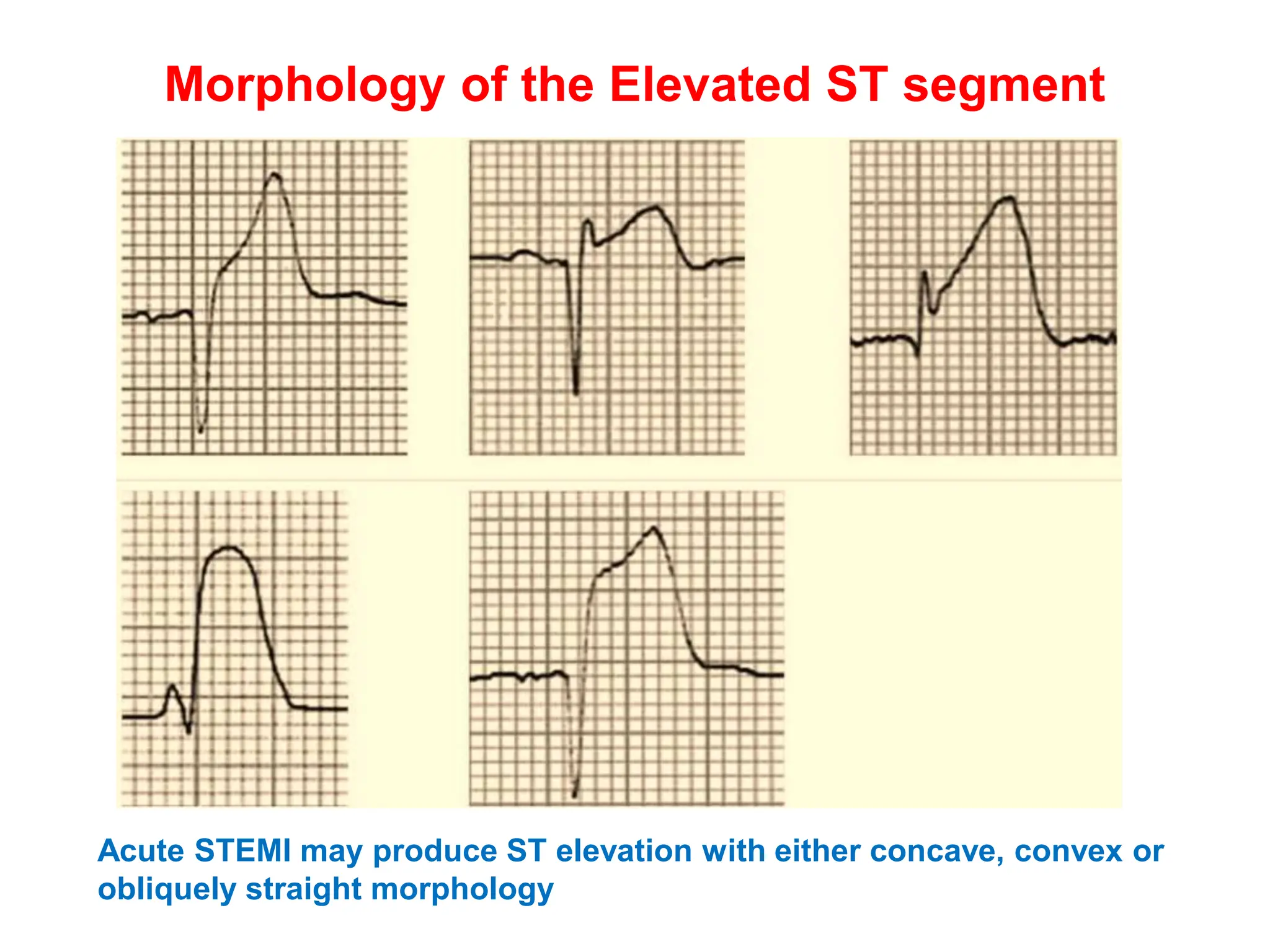 Morphology of the Elevated ST segment

Acute STEMI may produce ST elevation with either concave, convex or obliquely straight morphology